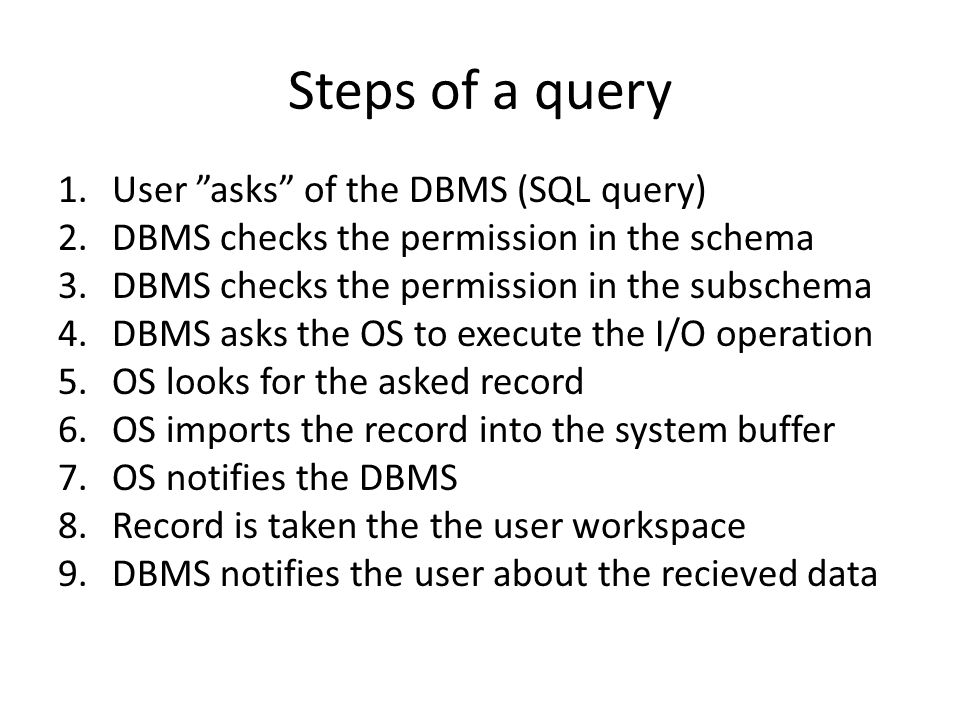 Steps of a query

1. User ”asks” of the DBMS (SQL query)
2. DBMS checks the permission in the schema
3. DBMS checks the permission in the subschema
4. DBMS asks the OS to execute the I/O operation
5. OS looks for the asked record
6. OS imports the record into the system buffer
7. OS notifies the DBMS
8. Record is taken the the user workspace
9. DBMS notifies the user about the recieved data